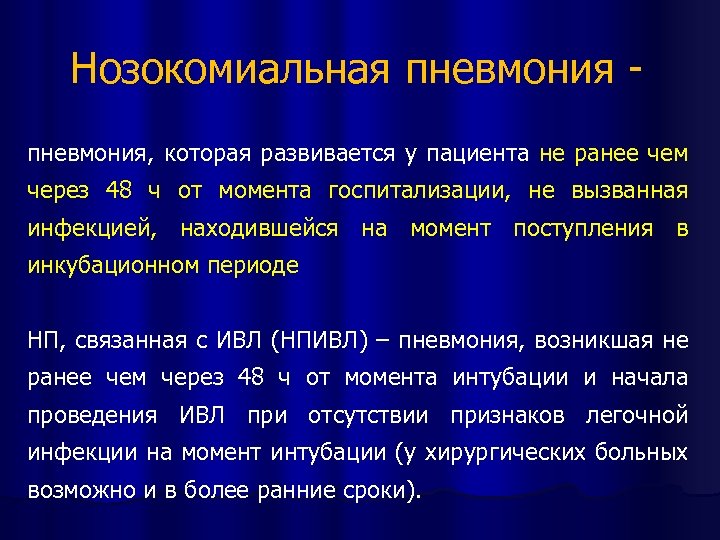 Нозокомиальная пневмония -

пневмония, которая развивается у пациента не ранее чем через 48 ч от момента госпитализации, не вызванная инфекцией, находившейся на момент поступления в инкубационном периоде

НП, связанная с ИВЛ (НПИВЛ) – пневмония, возникшая не ранее чем через 48 ч от момента интубации и начала проведения ИВЛ при отсутствии признаков легочной инфекции на момент интубации (у хирургических больных возможно и в более ранние сроки).